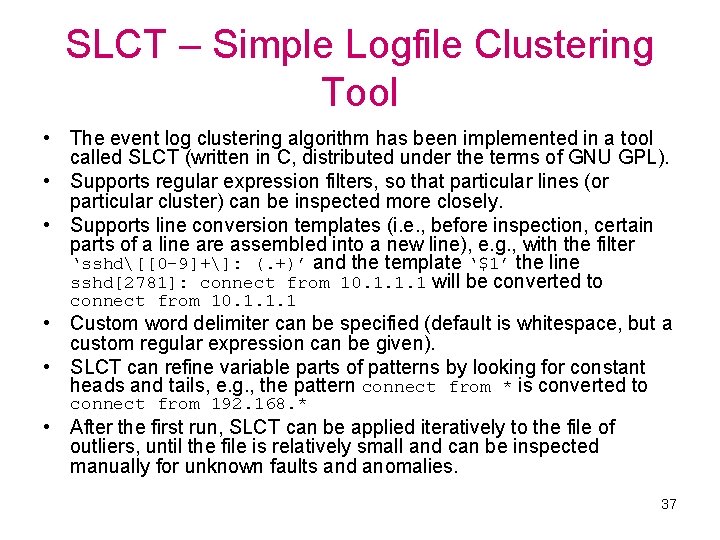 SLCT – Simple Logfile Clustering Tool

• The event log clustering algorithm has been implemented in a tool called SLCT (written in C, distributed under the terms of GNU GPL).

• Supports regular expression filters, so that particular lines (or particular cluster) can be inspected more closely.

• Supports line conversion templates (i.e., before inspection, certain parts of a line are assembled into a new line), e.g., with the filter 'sshd\[[0-9]+\]: (.+)' and the template '$1' the line sshd[2781]: connect from 10.1.1.1 will be converted to connect from 10.1.1.1

• Custom word delimiter can be specified (default is whitespace, but a custom regular expression can be given).

• SLCT can refine variable parts of patterns by looking for constant heads and tails, e.g., the pattern connect from * is converted to connect from 192.168.*

• After the first run, SLCT can be applied iteratively to the file of outliers, until the file is relatively small and can be inspected manually for unknown faults and anomalies.

37